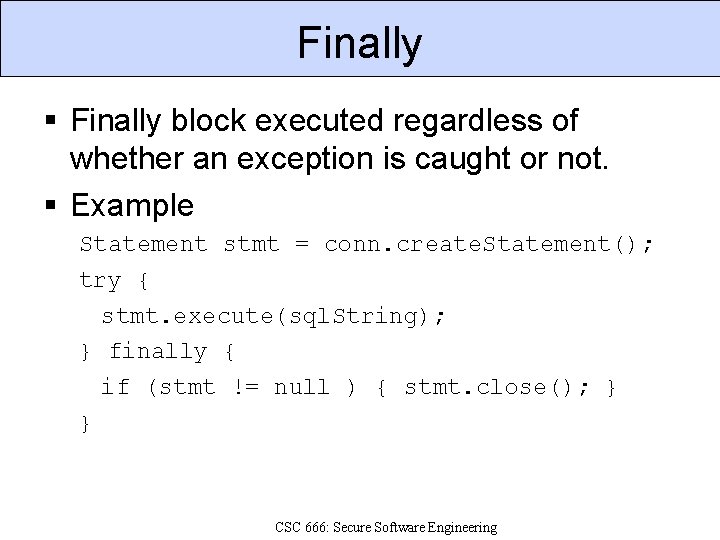 Finally

▪ Finally block executed regardless of whether an exception is caught or not.

▪ Example

Statement stmt = conn.createStatement();
try {
 stmt.execute(sqlString);
} finally {
 if (stmt != null ) { stmt.close(); }
}

CSC 666: Secure Software Engineering